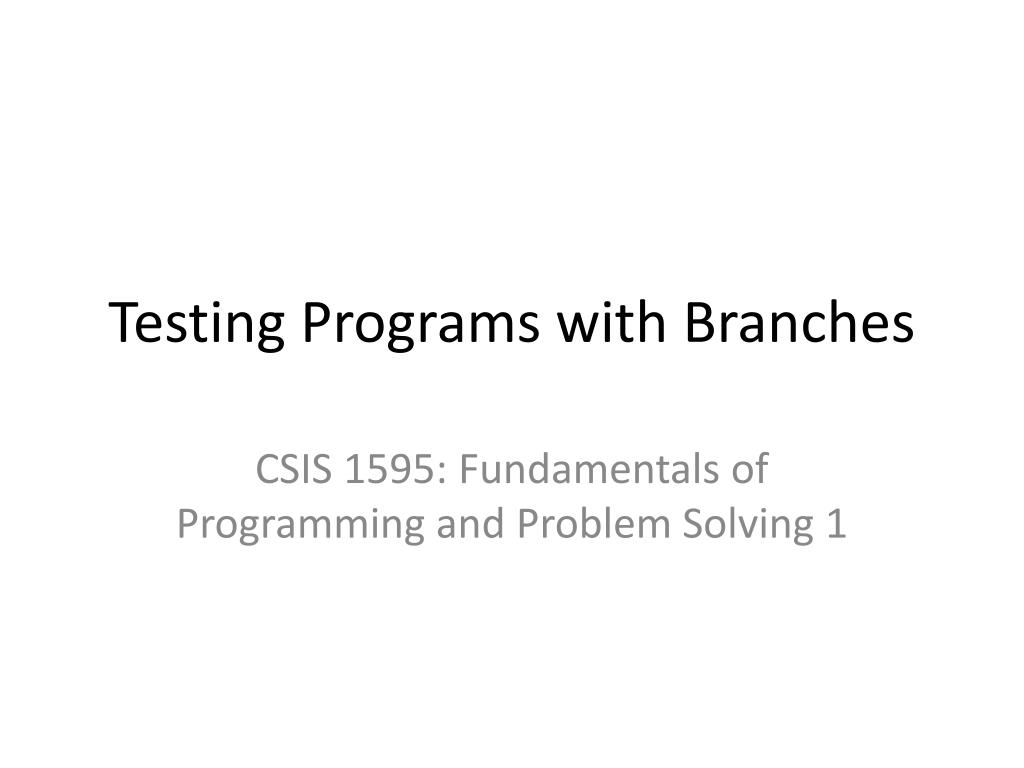 Testing Programs with Branches

CSIS 1595: Fundamentals of Programming and Problem Solving 1